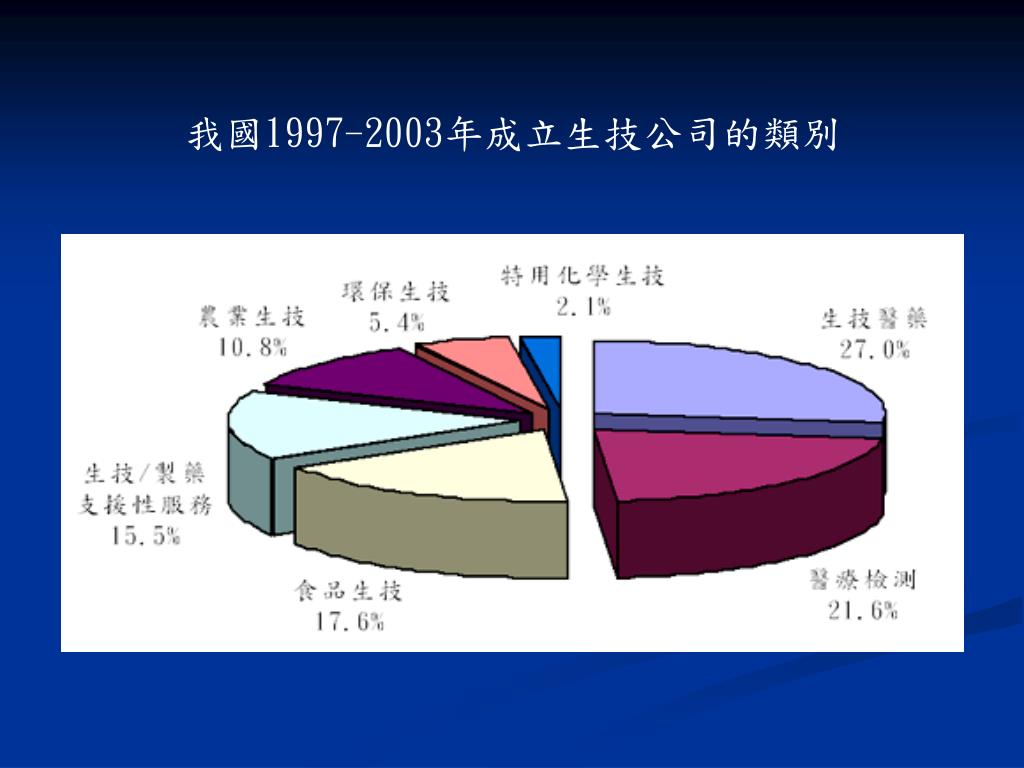 我國1997-2003年成立生技公司的類別

特用化學生技
2.1%

環保生技
5.4%

農業生技
10.8%

生技醫藥
27.0%

生技/製藥
支援性服務
15.5%

食品生技
17.6%

醫療檢測
21.6%